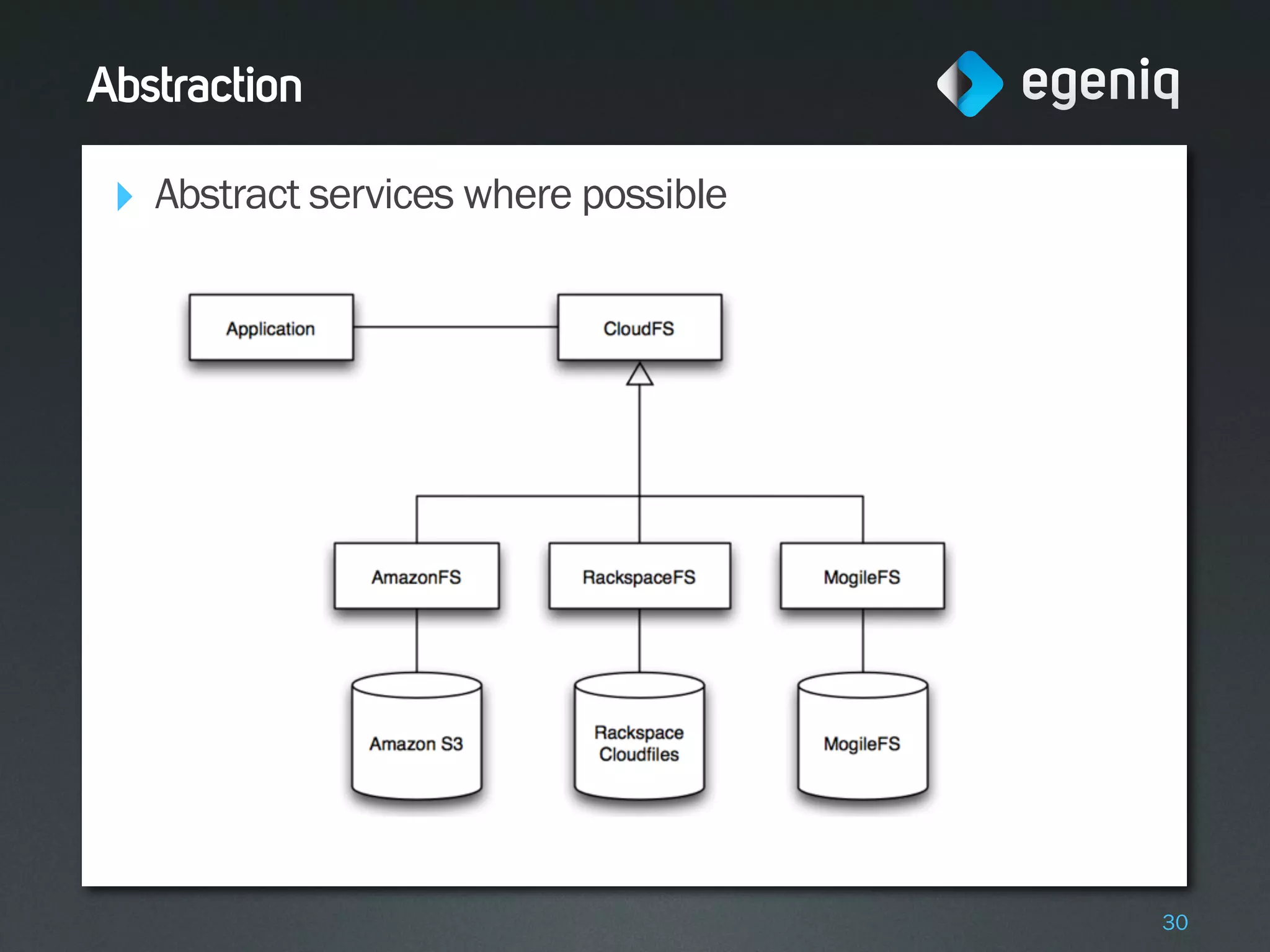 Abstraction

egeniq

Abstract services where possible

Application

CloudFS

AmazonFS

RackspaceFS

MogileFS

Amazon S3

Rackspace Cloudfiles

MogileFS

30